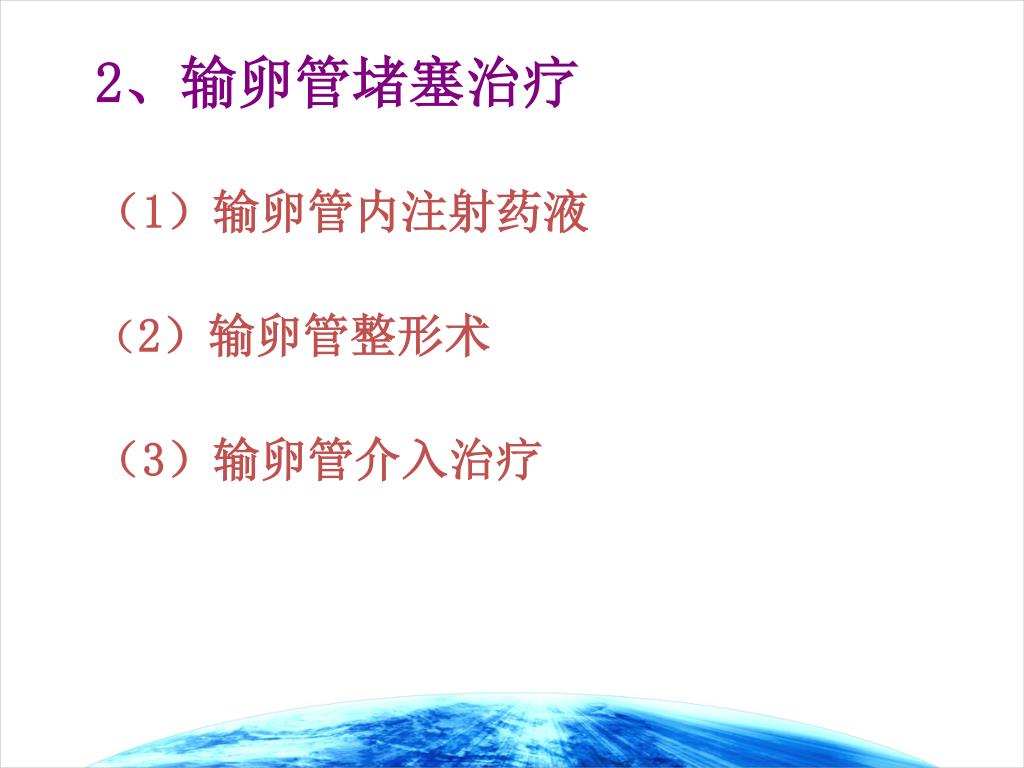 2、输卵管堵塞治疗

（1）输卵管内注射药液

（2）输卵管整形术

（3）输卵管介入治疗